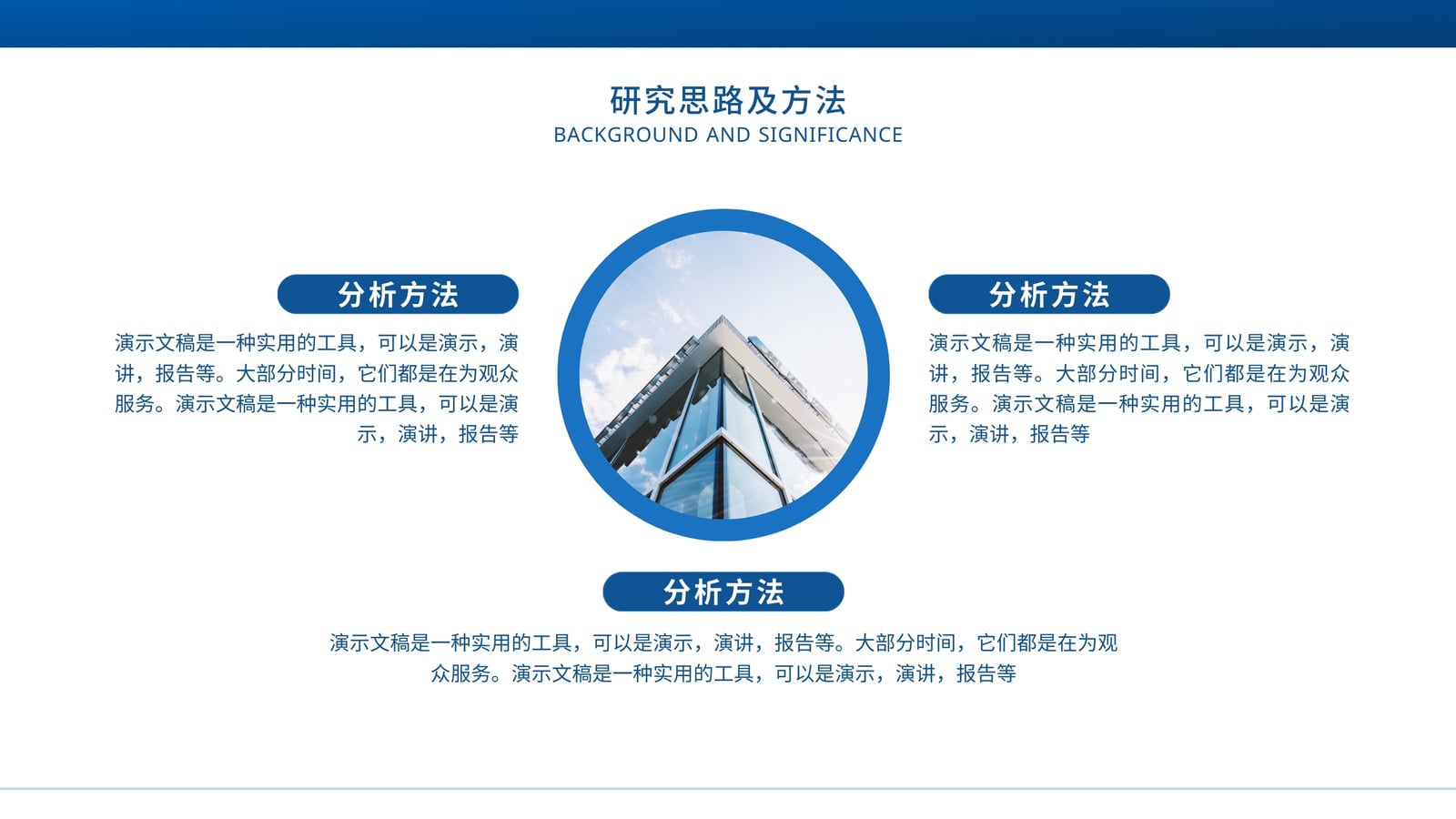 研究思路及方法
BACKGROUND AND SIGNIFICANCE

分析方法
演示文稿是一种实用的工具，可以是演示，演讲，报告等。大部分时间，它们都是在为观众服务。演示文稿是一种实用的工具，可以是演示，演讲，报告等

分析方法
演示文稿是一种实用的工具，可以是演示，演讲，报告等。大部分时间，它们都是在为观众服务。演示文稿是一种实用的工具，可以是演示，演讲，报告等

分析方法
演示文稿是一种实用的工具，可以是演示，演讲，报告等。大部分时间，它们都是在为观众服务。演示文稿是一种实用的工具，可以是演示，演讲，报告等